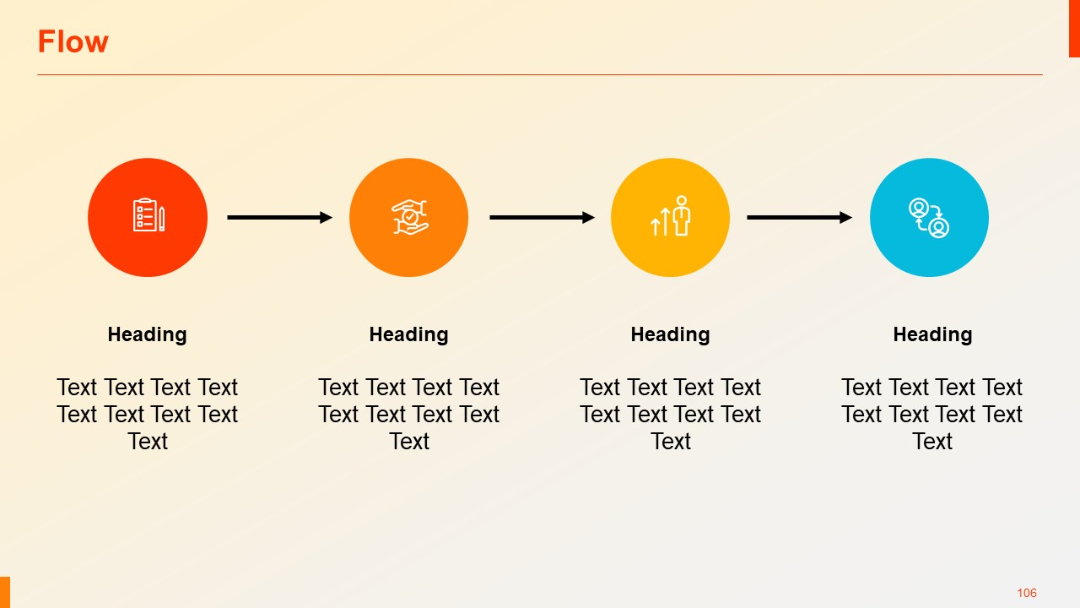 Flow

Heading

Text Text Text Text Text Text Text Text Text

Heading

Text Text Text Text Text Text Text Text Text

Heading

Text Text Text Text Text Text Text Text Text

Heading

Text Text Text Text Text Text Text Text Text

106